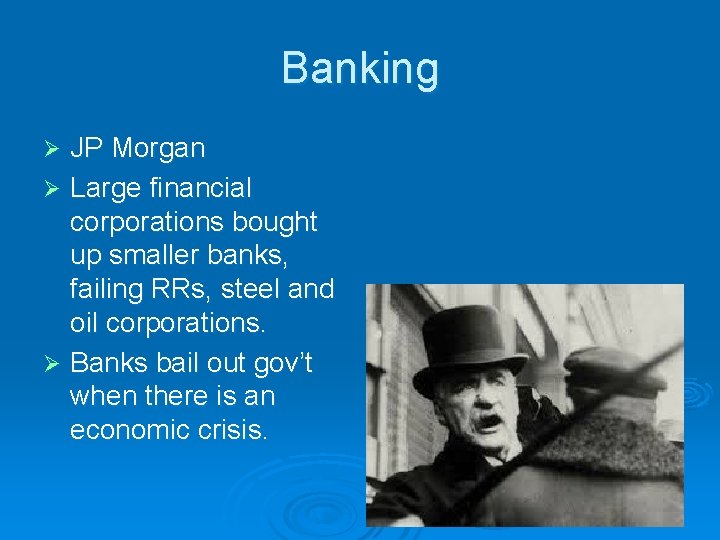 Banking

➢ JP Morgan
➢ Large financial corporations bought up smaller banks, failing RRs, steel and oil corporations.
➢ Banks bail out gov't when there is an economic crisis.